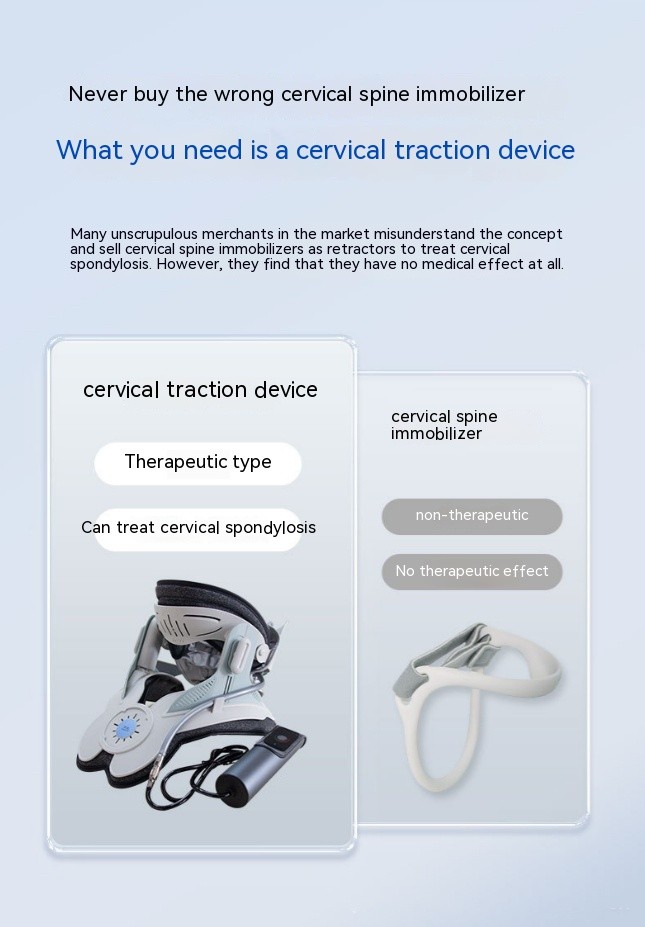 Never buy the wrong cervical spine immobilizer

What you need is a cervical traction device

Many unscrupulous merchants in the market misunderstand the concept and sell cervical spine immobilizers as retractors to treat cervical spondylosis. However, they find that they have no medical effect at all.

cervical traction device

Therapeutic type

Can treat cervical spondylosis

cervical spine immobilizer

non-therapeutic

No therapeutic effect